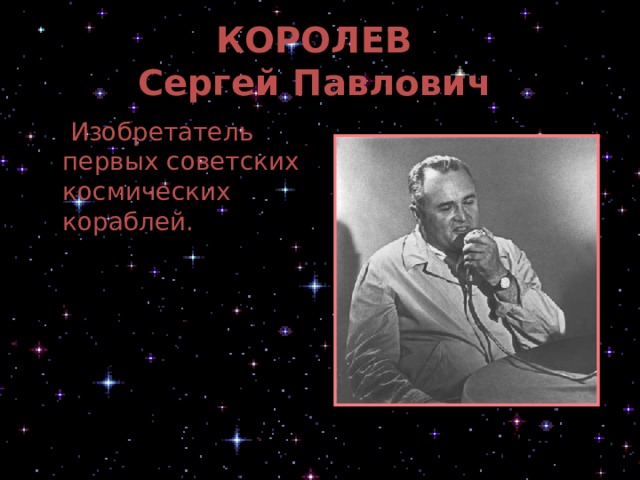 КОРОЛЕВ
Сергей Павлович

Изобретатель первых советских космических кораблей.